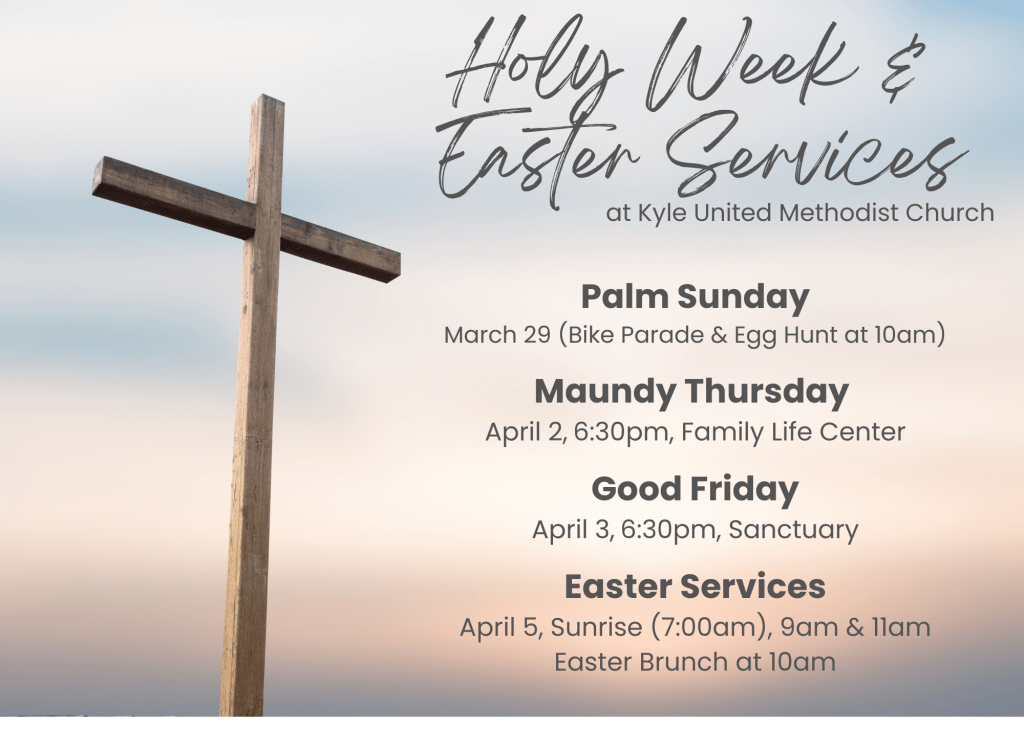 Holy Week & Easter Services
at Kyle United Methodist Church

Palm Sunday
March 29 (Bike Parade & Egg Hunt at 10am)

Maundy Thursday
April 2, 6:30pm, Family Life Center

Good Friday
April 3, 6:30pm, Sanctuary

Easter Services
April 5, Sunrise (7:00am), 9am & 11am
Easter Brunch at 10am